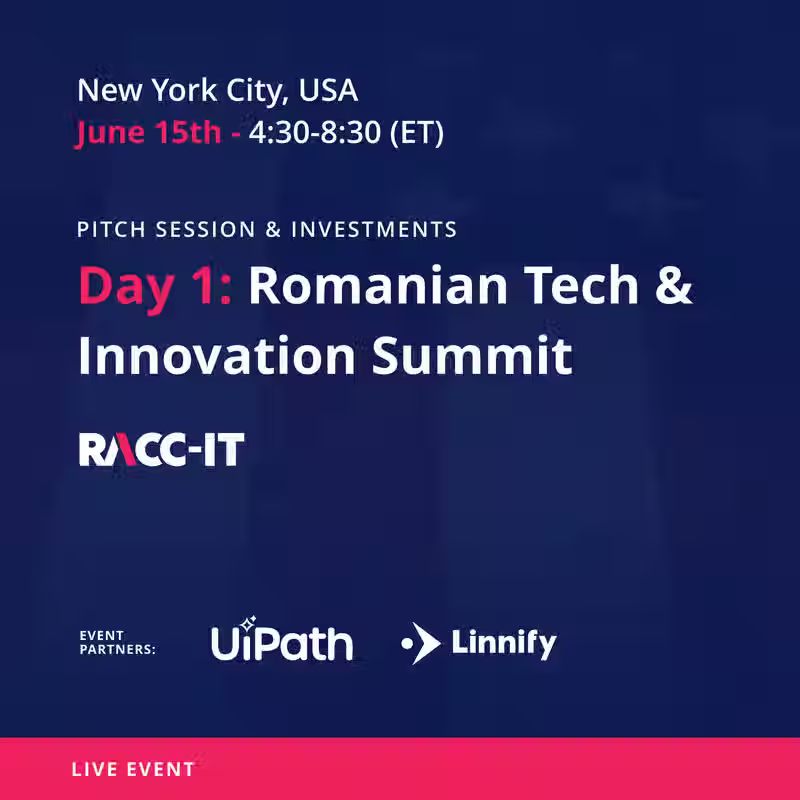 New York City, USA
June 15th - 4:30-8:30 (ET)

PITCH SESSION & INVESTMENTS

Day 1: Romanian Tech & Innovation Summit

RACC-IT

EVENT PARTNERS:

UiPath

Linnify

LIVE EVENT